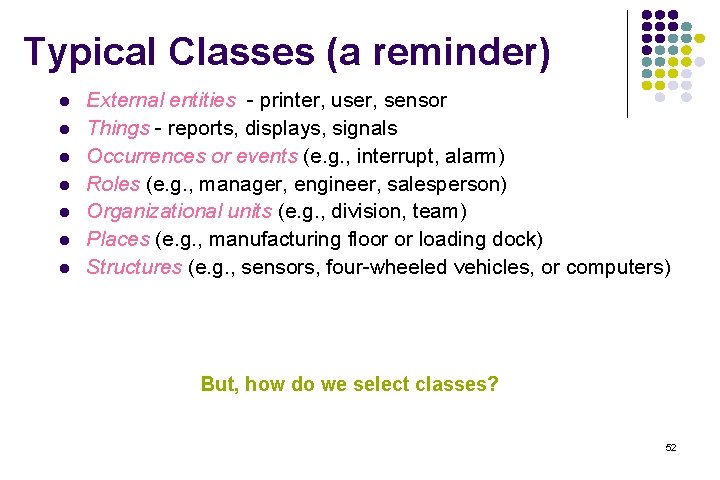 Typical Classes (a reminder)

- External entities - printer, user, sensor
- Things - reports, displays, signals
- Occurrences or events (e.g., interrupt, alarm)
- Roles (e.g., manager, engineer, salesperson)
- Organizational units (e.g., division, team)
- Places (e.g., manufacturing floor or loading dock)
- Structures (e.g., sensors, four-wheeled vehicles, or computers)

But, how do we select classes?

52